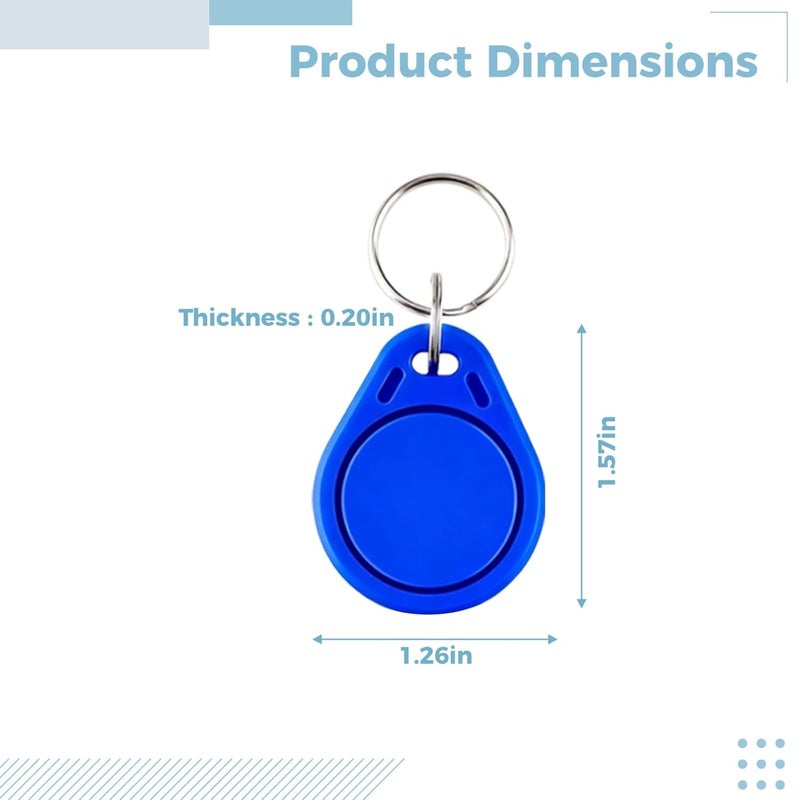 Product Dimensions

Thickness : 0.20in

1.57in

1.26in